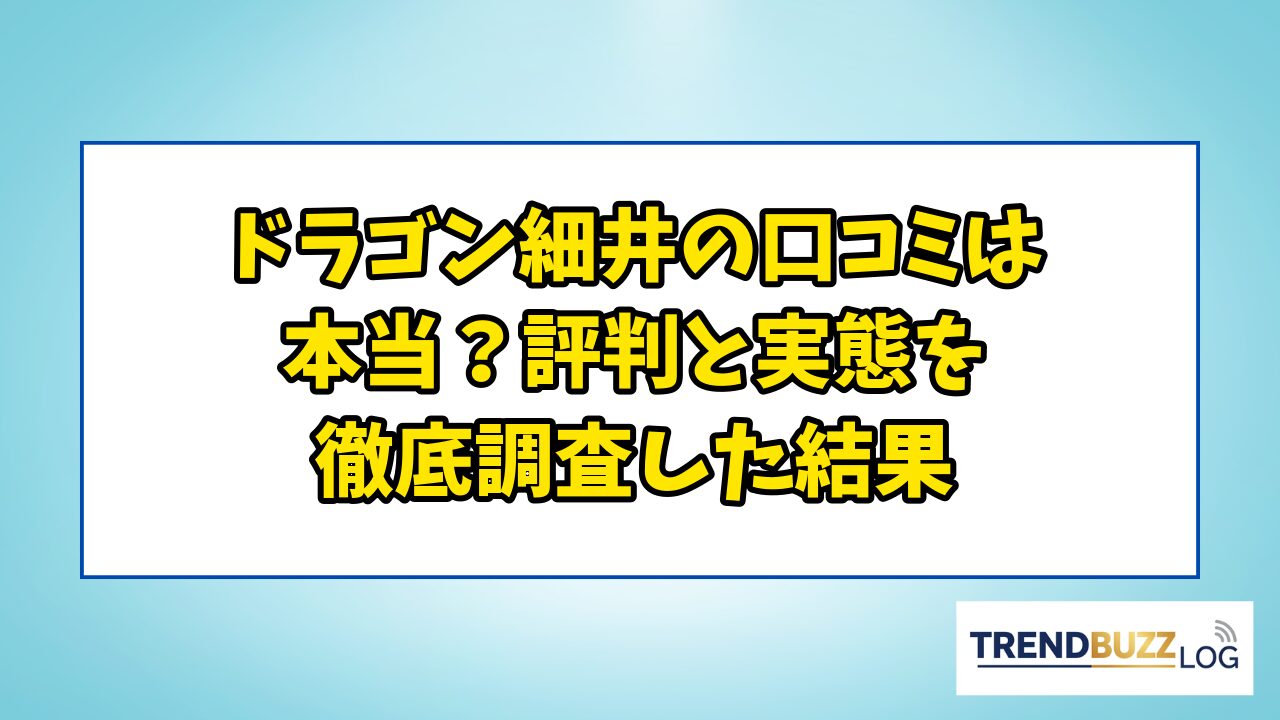 ドラゴン細井の口コミは本当？評判と実態を徹底調査した結果

TRENDBUZZ LOG